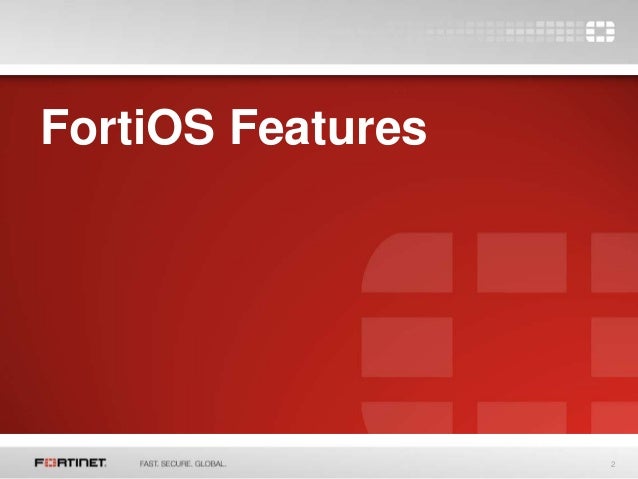 FortiOS Features

FORTINET. FAST. SECURE. GLOBAL.

2